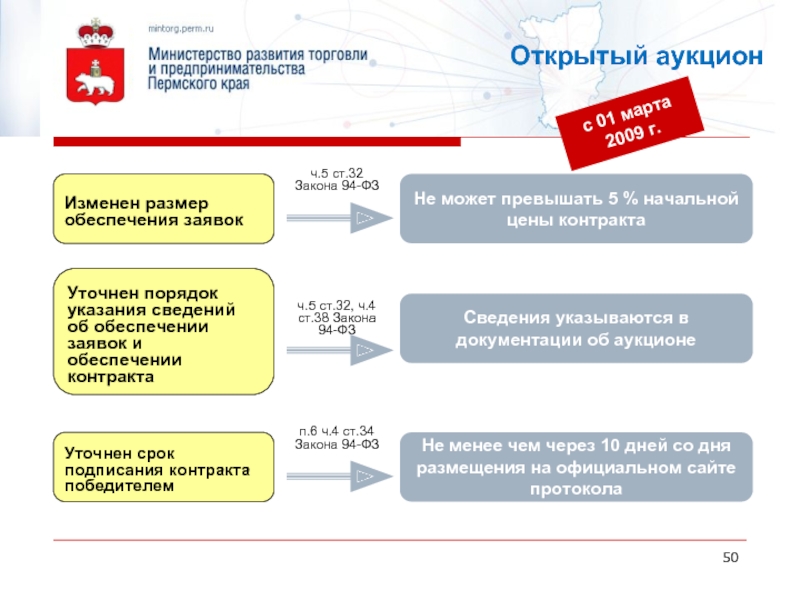 mintorg.perm.ru

Министерство развития торговли и предпринимательства Пермского края

Открытый аукцион

с 01 марта 2009 г.

Изменен размер обеспечения заявок

ч.5 ст.32 Закона 94-ФЗ

Не может превышать 5 % начальной цены контракта

Уточнен порядок указания сведений об обеспечении заявок и обеспечении контракта

ч.5 ст.32, ч.4 ст.38 Закона 94-ФЗ

Сведения указываются в документации об аукционе

Уточнен срок подписания контракта победителем

п.6 ч.4 ст.34 Закона 94-ФЗ

Не менее чем через 10 дней со дня размещения на официальном сайте протокола

50